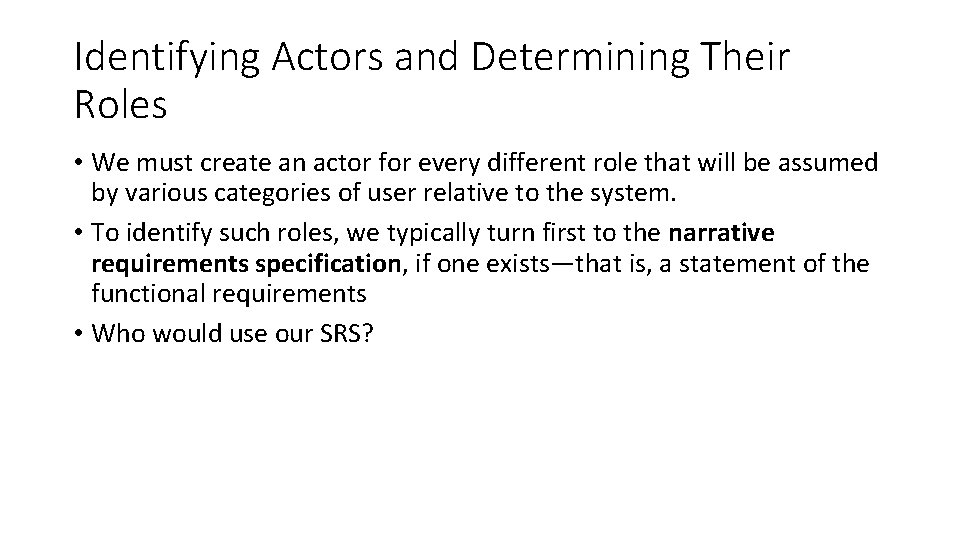 Identifying Actors and Determining Their Roles

• We must create an actor for every different role that will be assumed by various categories of user relative to the system.

• To identify such roles, we typically turn first to the narrative requirements specification, if one exists—that is, a statement of the functional requirements

• Who would use our SRS?